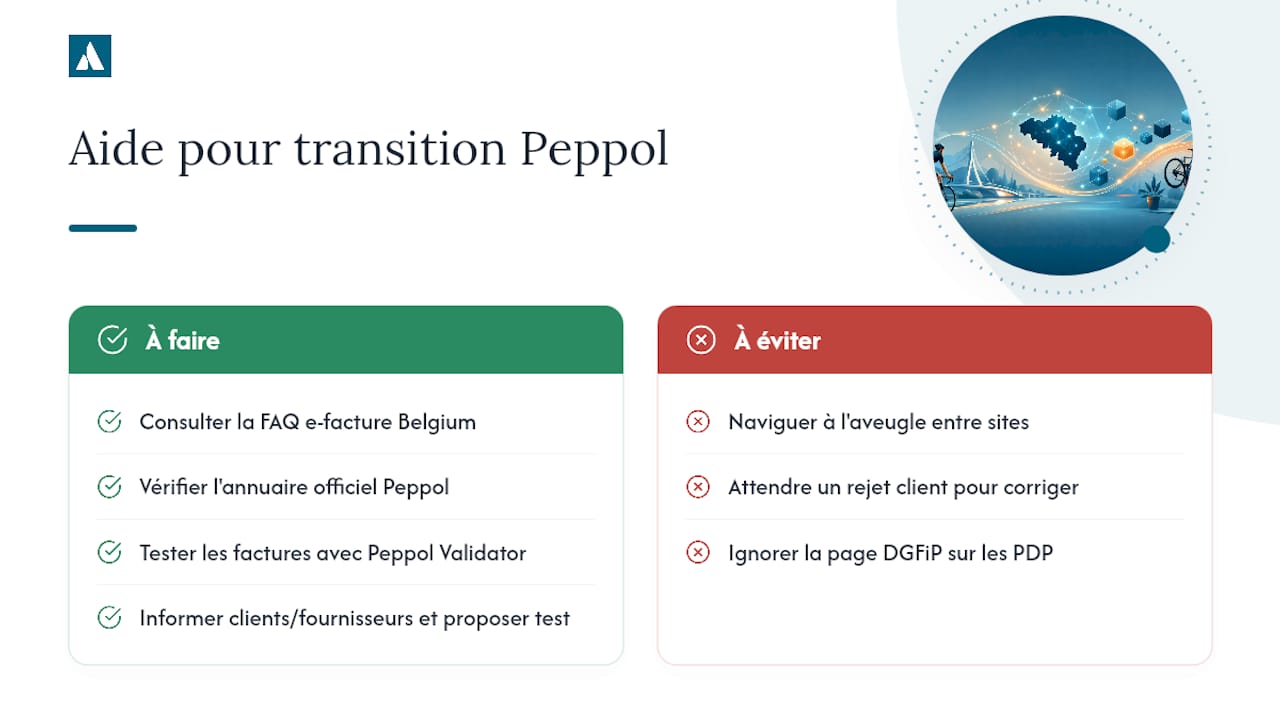 Aide pour transition Peppol

À faire

Consulter la FAQ e-facture Belgium

Vérifier l'annuaire officiel Peppol

Tester les factures avec Peppol Validator

Informer clients/fournisseurs et proposer test

À éviter

Naviguer à l'aveugle entre sites

Attendre un rejet client pour corriger

Ignorer la page DGFiP sur les PDP